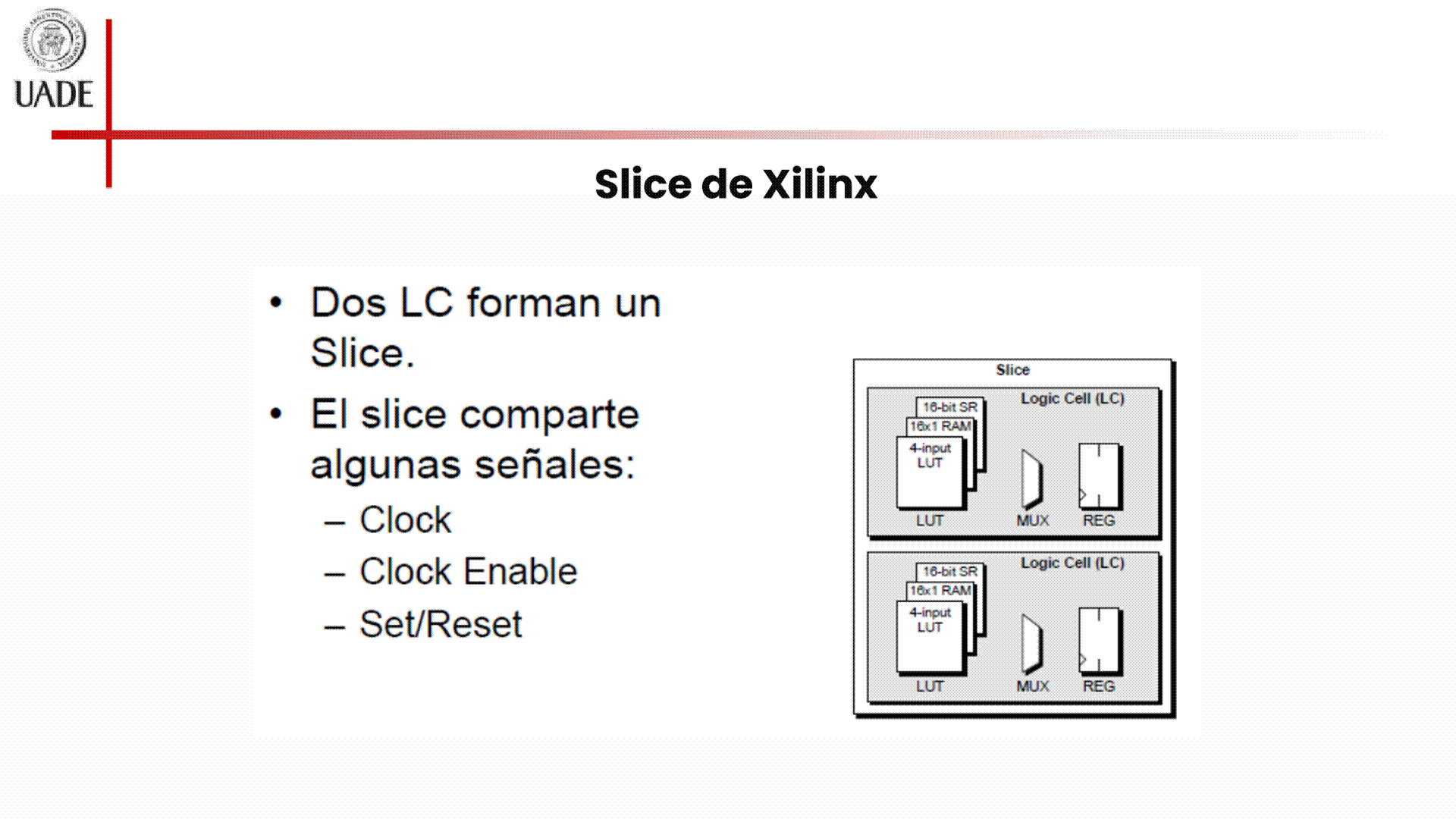 UADE

Slice de Xilinx

• Dos LC forman un Slice.

• El slice comparte algunas señales:
– Clock
– Clock Enable
– Set/Reset

Slice

Logic Cell (LC)
16-bit SR
16x1 RAM
4-input LUT
LUT
MUX
REG

Logic Cell (LC)
16-bit SR
16x1 RAM
4-input LUT
LUT
MUX
REG